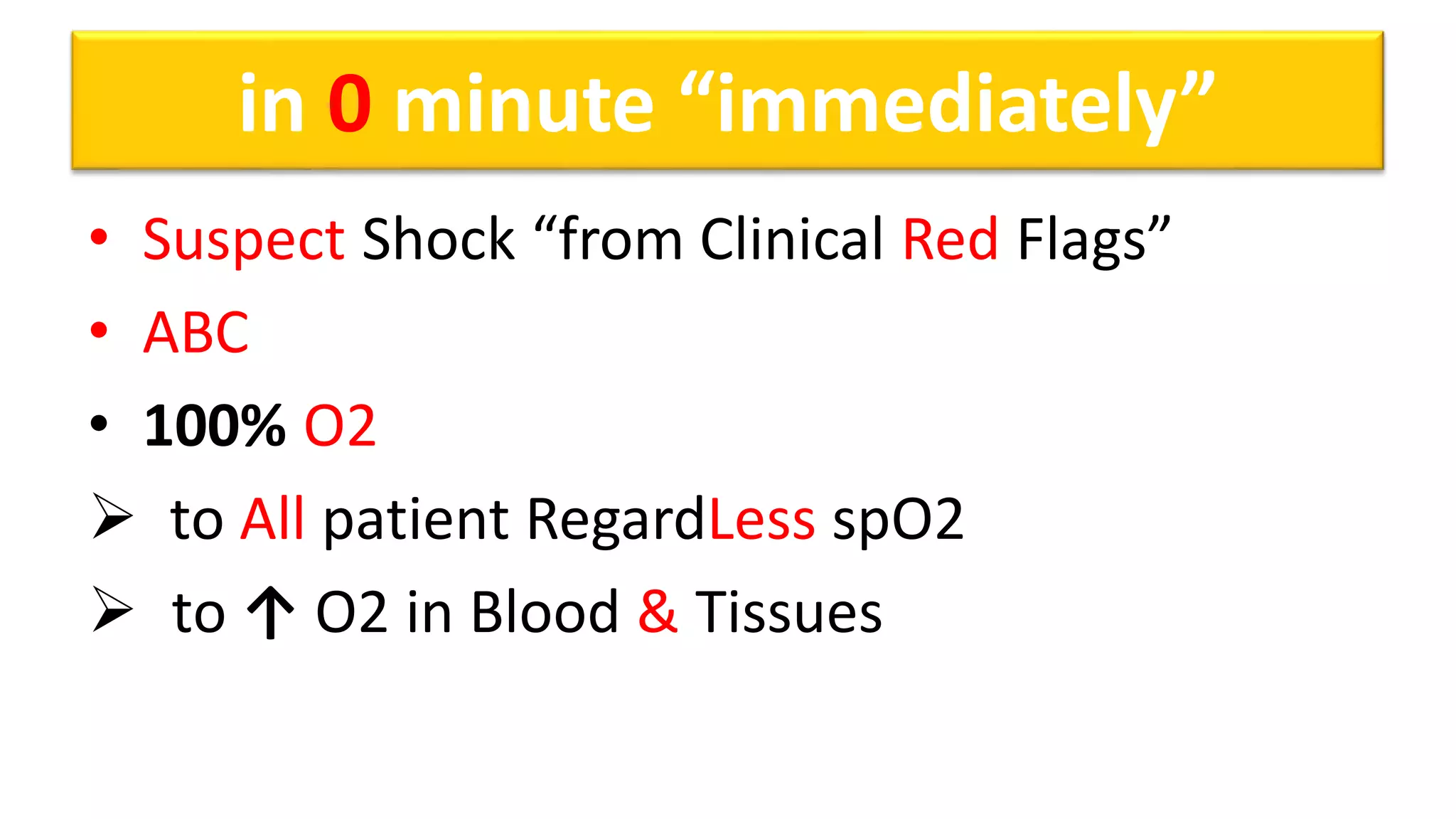 in 0 minute “immediately”

• Suspect Shock “from Clinical Red Flags”
• ABC
• 100% O2
➢ to All patient RegardLess spO2
➢ to ↑ O2 in Blood & Tissues